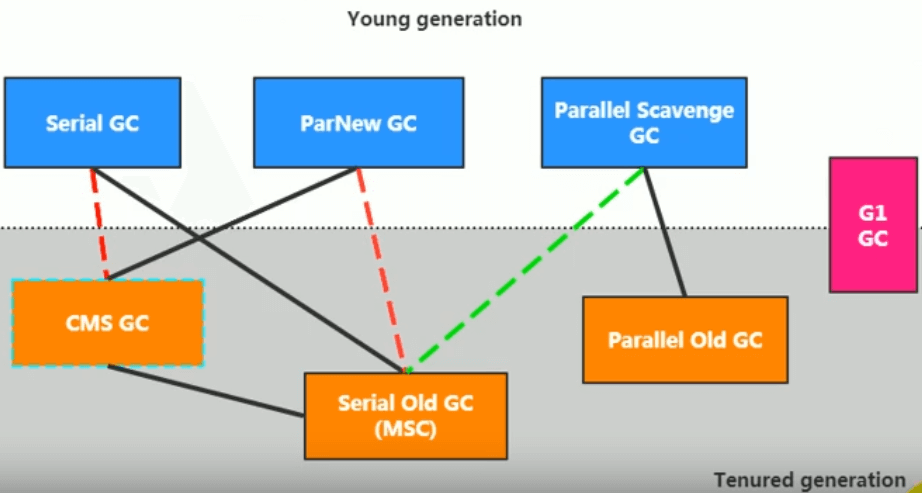 Young generation

Serial GC

ParNew GC

Parallel Scavenge GC

G1 GC

CMS GC

Parallel Old GC

Serial Old GC (MSC)

Tenured generation